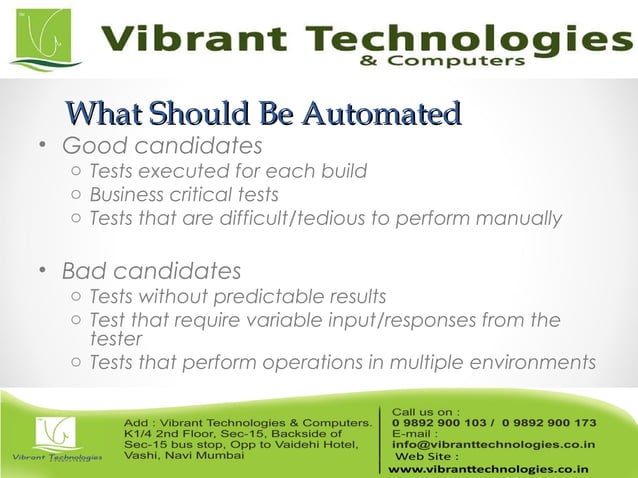 Vibrant Technologies
& Computers

What Should Be Automated

• Good candidates
  ○ Tests executed for each build
  ○ Business critical tests
  ○ Tests that are difficult/tedious to perform manually

• Bad candidates
  ○ Tests without predictable results
  ○ Test that require variable input/responses from the tester
  ○ Tests that perform operations in multiple environments

Vibrant Technologies

Add : Vibrant Technologies & Computers. K1/4 2nd Floor, Sec-15, Backside of Sec-15 bus stop, Opp to Vaidehi Hotel, Vashi, Navi Mumbai

Call us on :
0 9892 900 103 / 0 9892 900 173
E-mail :
info@vibranttechnologies.co.in
Web Site :
www.vibranttechnologies.co.in